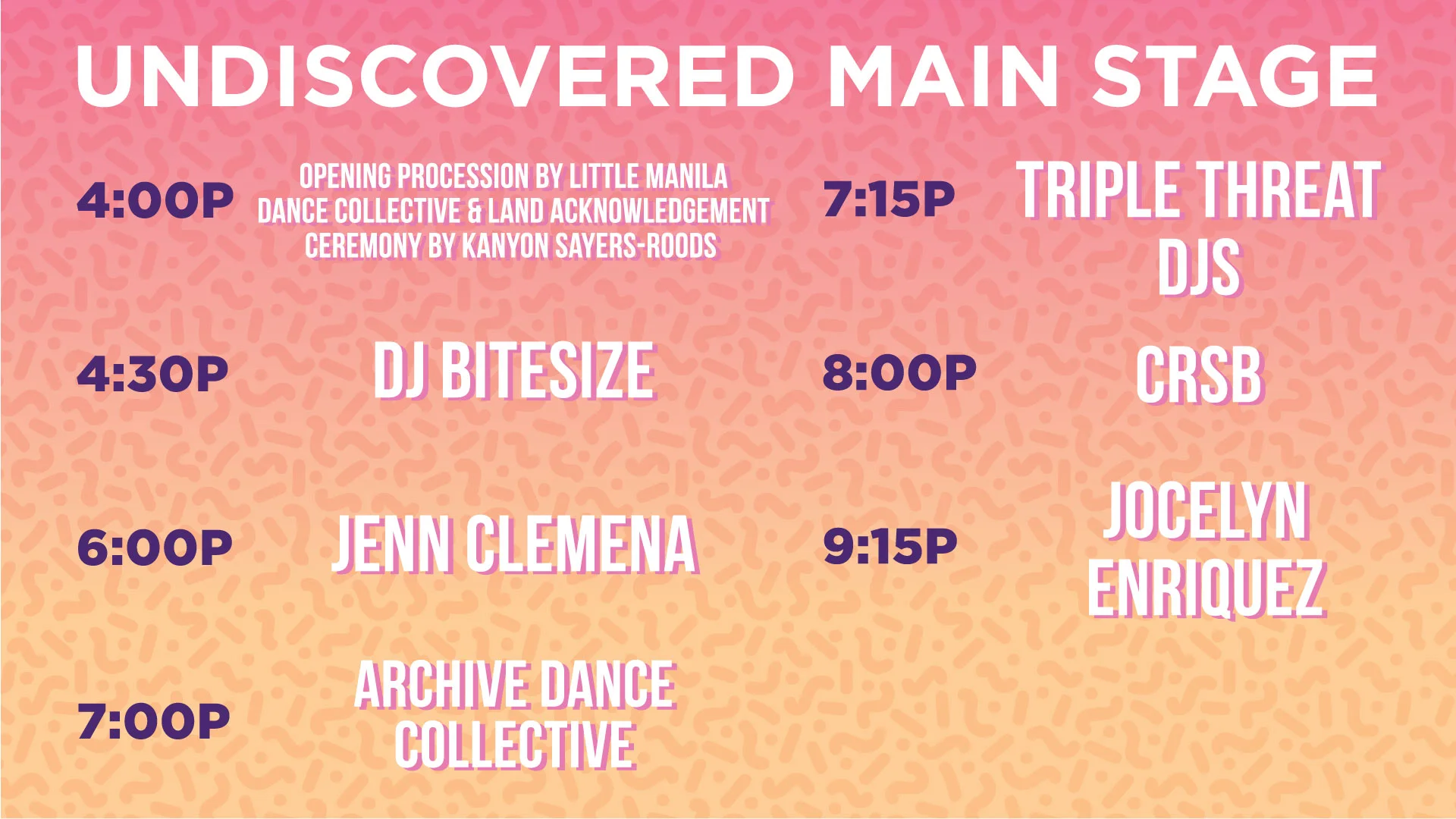 UNDISCOVERED MAIN STAGE

4:00P OPENING PROCESSION BY LITTLE MANILA DANCE COLLECTIVE & LAND ACKNOWLEDGEMENT CEREMONY BY KANYON SAYERS-ROODS

4:30P DJ BITESIZE

6:00P JENN CLEMENA

7:00P ARCHIVE DANCE COLLECTIVE

7:15P TRIPLE THREAT DJS

8:00P CRSB

9:15P JOCELYN ENRIQUEZ